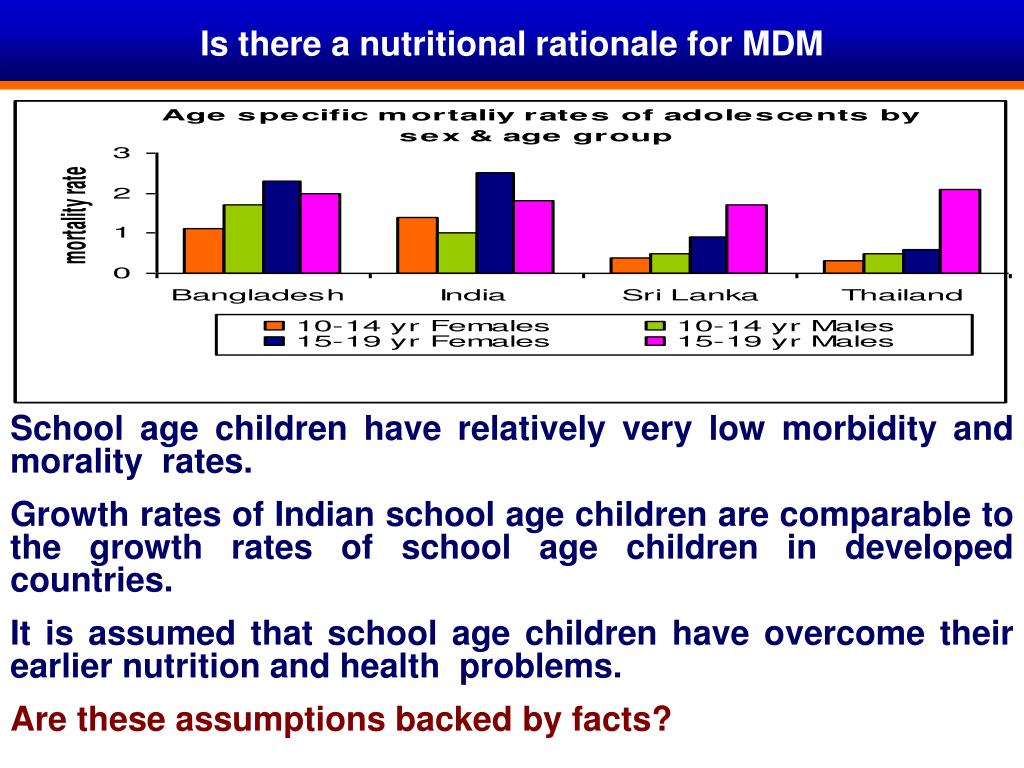 Is there a nutritional rationale for MDM

Age specific mortaliy rates of adolescents by sex & age group

mortality rate

3
2
1
0

Bangladesh India Sri Lanka Thailand

10-14 yr Females
10-14 yr Males
15-19 yr Females
15-19 yr Males

School age children have relatively very low morbidity and morality rates.

Growth rates of Indian school age children are comparable to the growth rates of school age children in developed countries.

It is assumed that school age children have overcome their earlier nutrition and health problems.

Are these assumptions backed by facts?